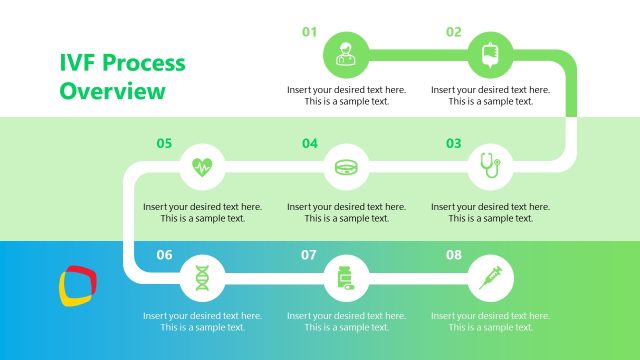 IVF Process Overview

01

Insert your desired text here. This is a sample text.

02

Insert your desired text here. This is a sample text.

05

Insert your desired text here. This is a sample text.

04

Insert your desired text here. This is a sample text.

03

Insert your desired text here. This is a sample text.

06

Insert your desired text here. This is a sample text.

07

Insert your desired text here. This is a sample text.

08

Insert your desired text here. This is a sample text.